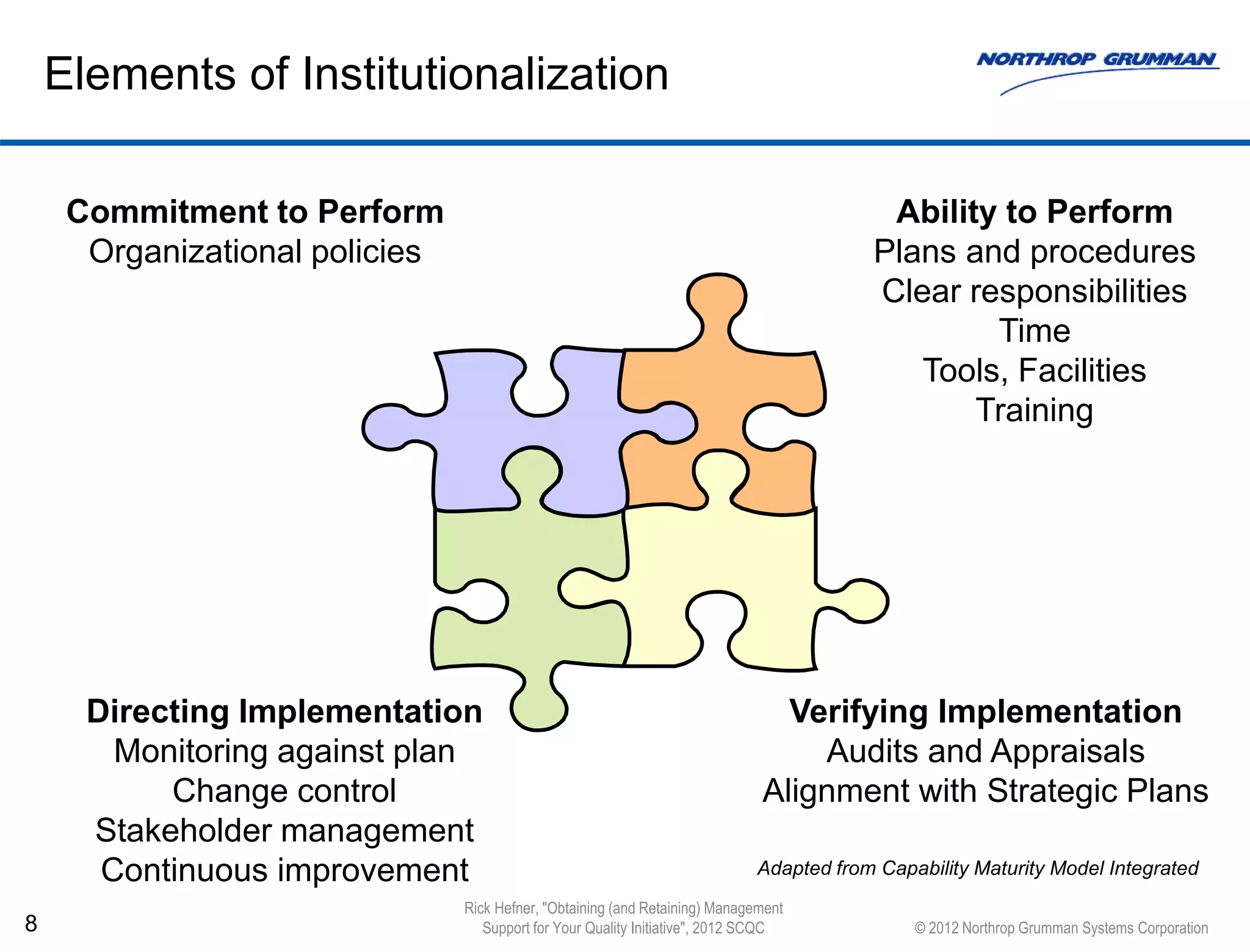 Elements of Institutionalization

NORTHROP GRUMMAN

Commitment to Perform
Organizational policies

Ability to Perform
Plans and procedures
Clear responsibilities
Time
Tools, Facilities
Training

Directing Implementation
Monitoring against plan
Change control
Stakeholder management
Continuous improvement

Verifying Implementation
Audits and Appraisals
Alignment with Strategic Plans

Adapted from Capability Maturity Model Integrated

8

Rick Hefner, "Obtaining (and Retaining) Management Support for Your Quality Initiative", 2012 SCQC

© 2012 Northrop Grumman Systems Corporation